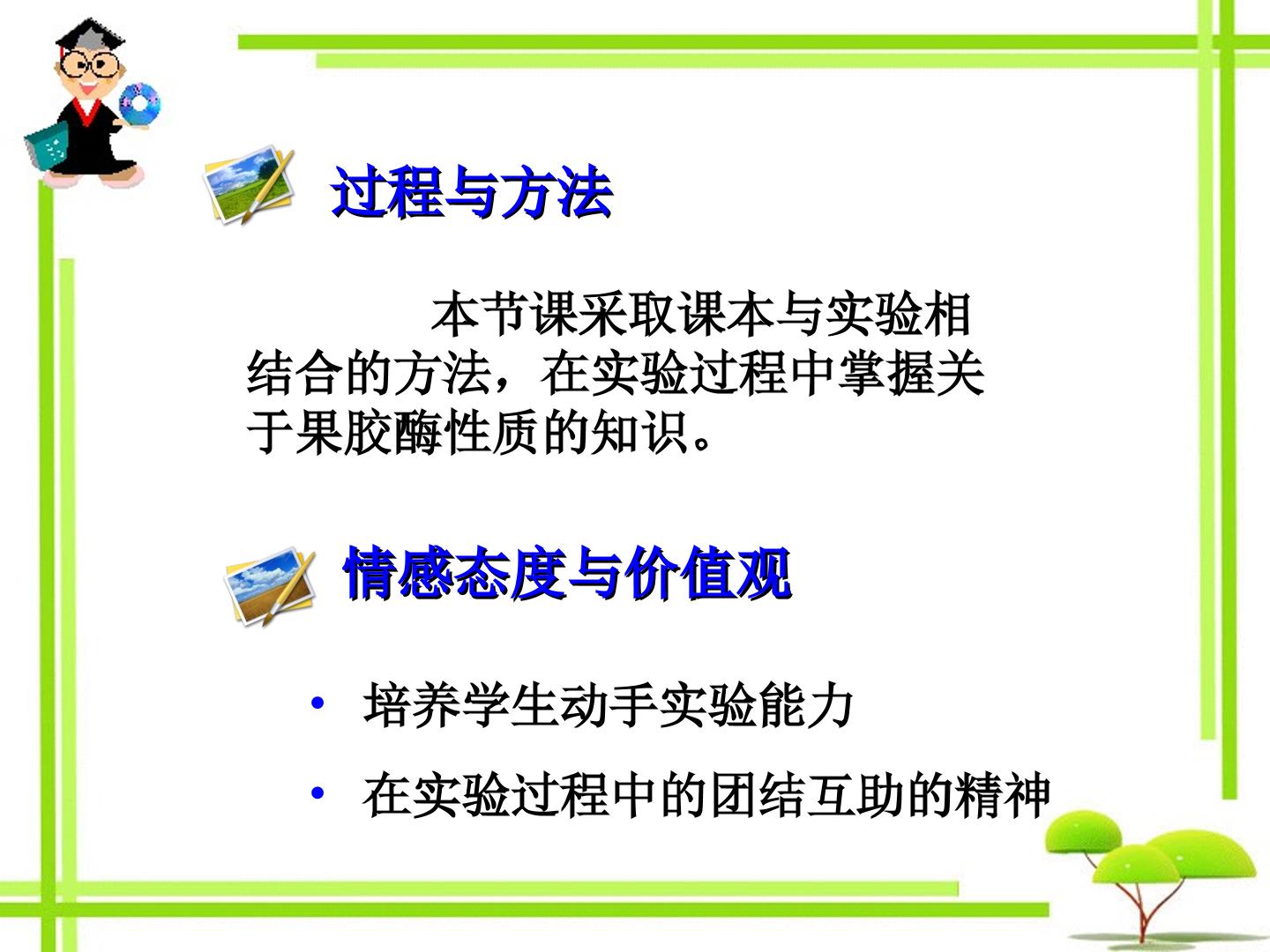 过程与方法

本节课采取课本与实验相结合的方法，在实验过程中掌握关于果胶酶性质的知识。

情感态度与价值观

• 培养学生动手实验能力
• 在实验过程中的团结互助的精神